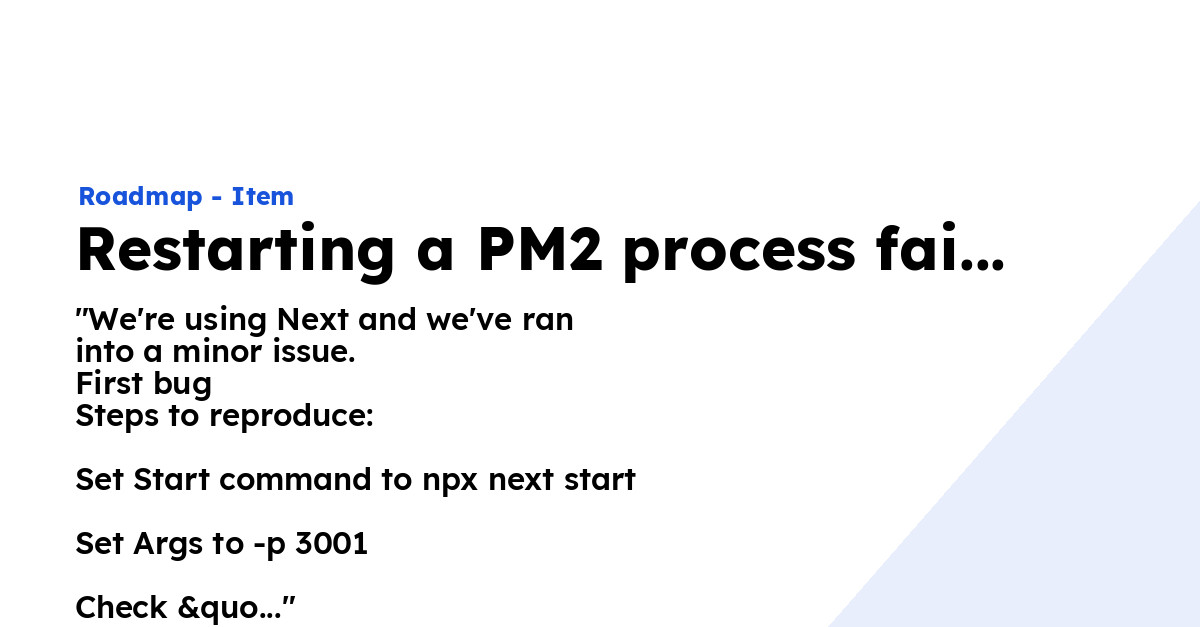 Roadmap - Item

Restarting a PM2 process fai...

"We're using Next and we've ran into a minor issue.
First bug
Steps to reproduce:

Set Start command to npx next start

Set Args to -p 3001

Check &quo..."